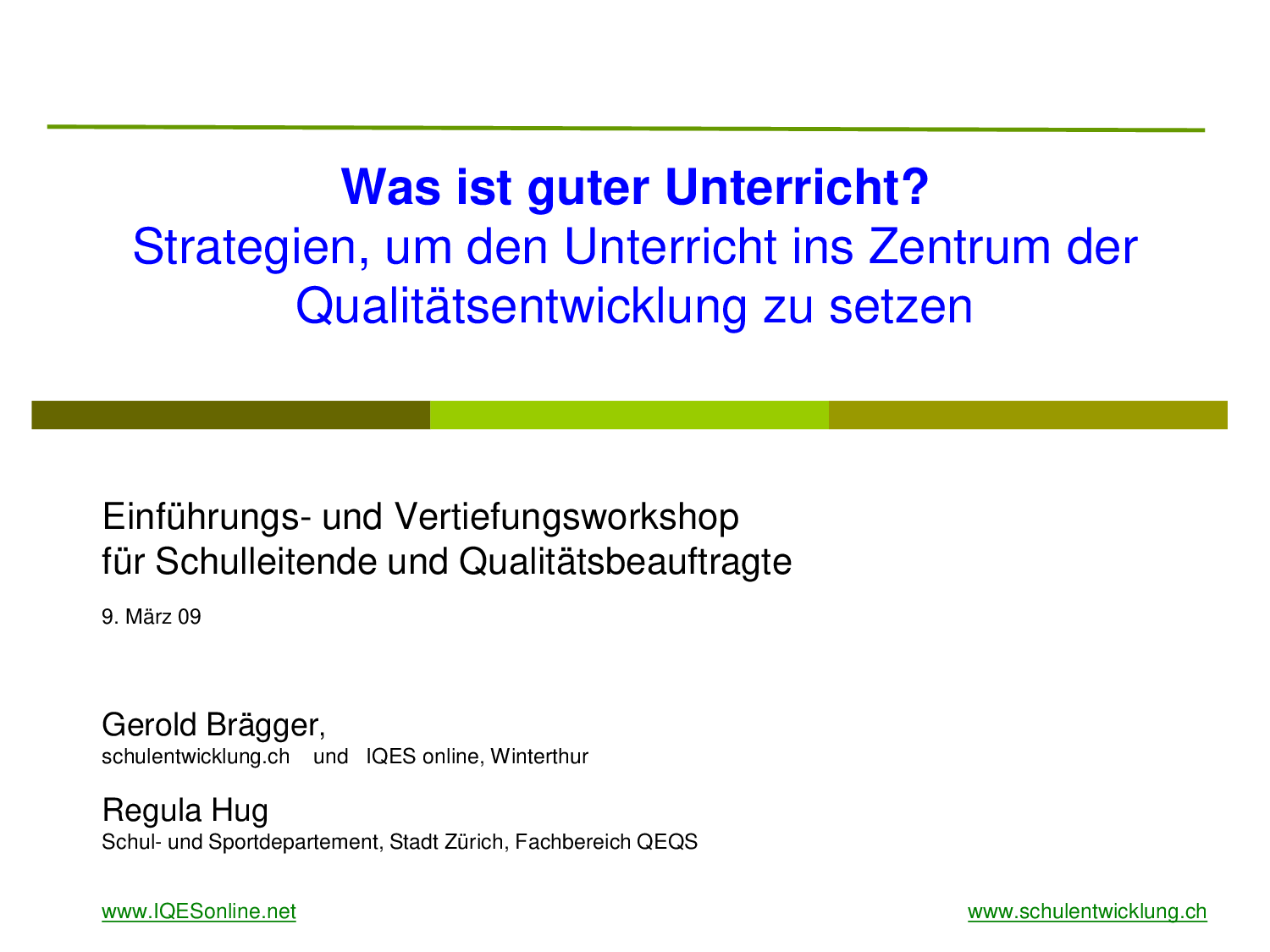 Was ist guter Unterricht?
Strategien, um den Unterricht ins Zentrum der Qualitätsentwicklung zu setzen

Einführungs- und Vertiefungsworkshop
für Schulleitende und Qualitätsbeauftragte

9. März 09

Gerold Brägger,
schulentwicklung.ch und IQES online, Winterthur

Regula Hug
Schul- und Sportdepartement, Stadt Zürich, Fachbereich QEQS

www.IQESonline.net

www.schulentwicklung.ch